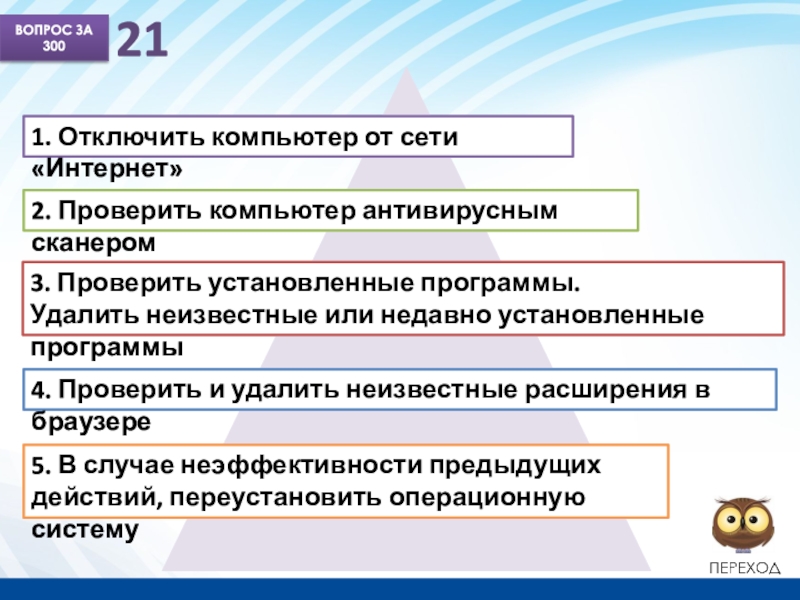 ВОПРОС ЗА 300

21

1. Отключить компьютер от сети «Интернет»

2. Проверить компьютер антивирусным сканером

3. Проверить установленные программы. Удалить неизвестные или недавно установленные программы

4. Проверить и удалить неизвестные расширения в браузере

5. В случае неэффективности предыдущих действий, переустановить операционную систему

ПЕРЕХОД